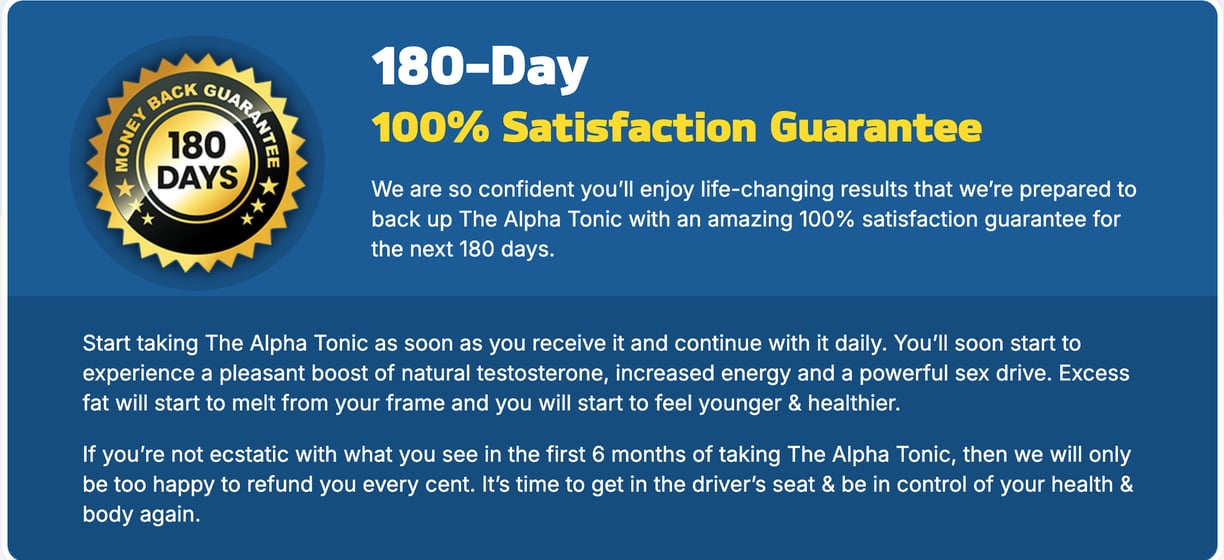 MONEY BACK GUARANTEE
180 DAYS

180-Day
100% Satisfaction Guarantee

We are so confident you'll enjoy life-changing results that we're prepared to back up The Alpha Tonic with an amazing 100% satisfaction guarantee for the next 180 days.

Start taking The Alpha Tonic as soon as you receive it and continue with it daily. You'll soon start to experience a pleasant boost of natural testosterone, increased energy and a powerful sex drive. Excess fat will start to melt from your frame and you will start to feel younger & healthier.

If you're not ecstatic with what you see in the first 6 months of taking The Alpha Tonic, then we will only be too happy to refund you every cent. It's time to get in the driver's seat & be in control of your health & body again.